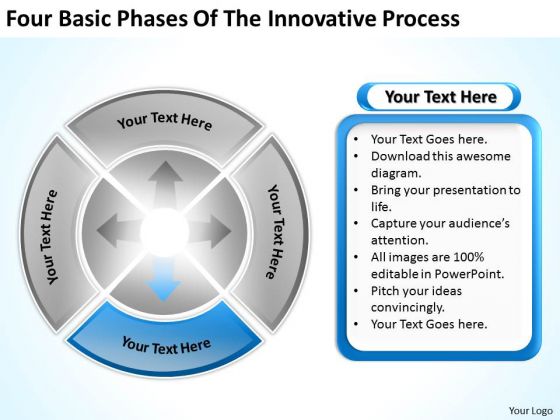 Four Basic Phases Of The Innovative Process

Your Text Here

Your Text Here

Your Text Here

Your Text Here

Your Text Here

- Your Text Goes here.
- Download this awesome diagram.
- Bring your presentation to life.
- Capture your audience's attention.
- All images are 100% editable in PowerPoint.
- Pitch your ideas convincingly.
- Your Text Goes here.

Your Logo